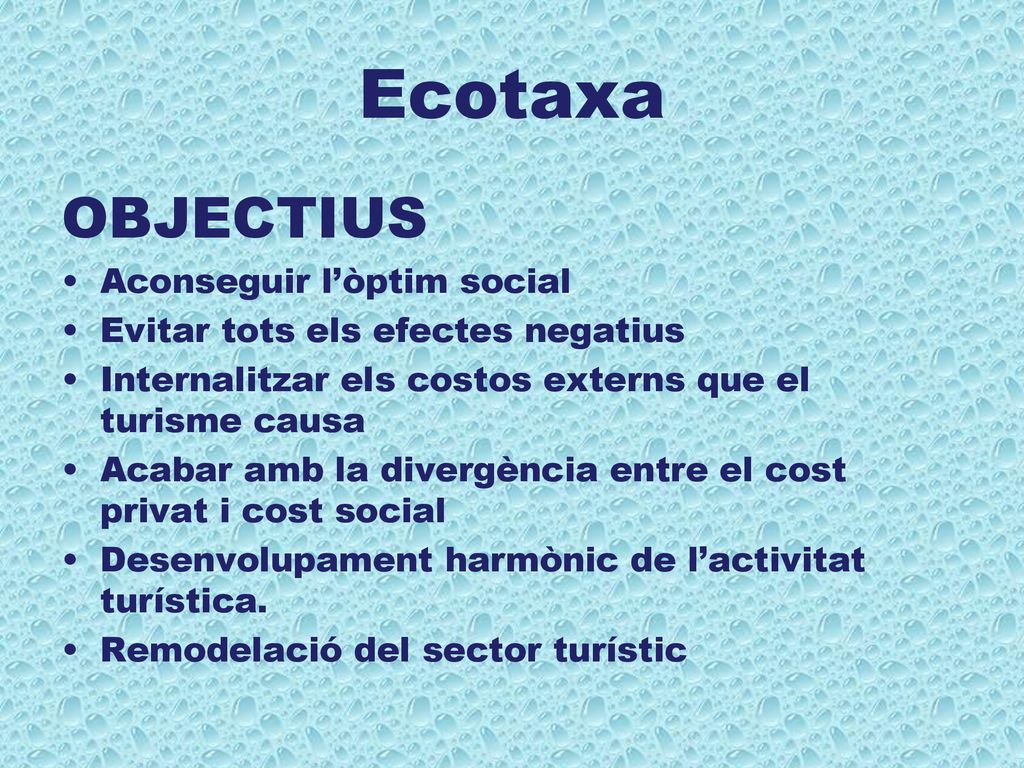 Ecotaxa

OBJECTIUS

• Aconseguir l’òptim social
• Evitar tots els efectes negatius
• Internalitzar els costos externs que el turisme causa
• Acabar amb la divergència entre el cost privat i cost social
• Desenvolupament harmònic de l’activitat turística.
• Remodelació del sector turístic